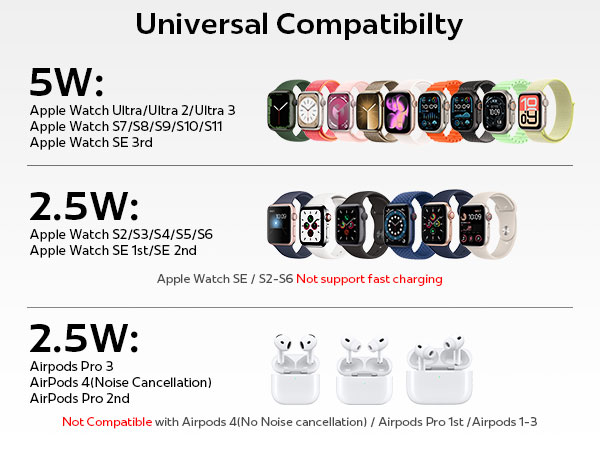 Universal Compatibilty

5W:
Apple Watch Ultra/Ultra 2/Ultra 3
Apple Watch S7/S8/S9/S10/S11
Apple Watch SE 3rd

2.5W:
Apple Watch S2/S3/S4/S5/S6
Apple Watch SE 1st/SE 2nd

Apple Watch SE / S2-S6 Not support fast charging

2.5W:
Airpods Pro 3
AirPods 4(Noise Cancellation)
AirPods Pro 2nd

Not Compatible with Airpods 4(No Noise cancellation) / Airpods Pro 1st / Airpods 1-3